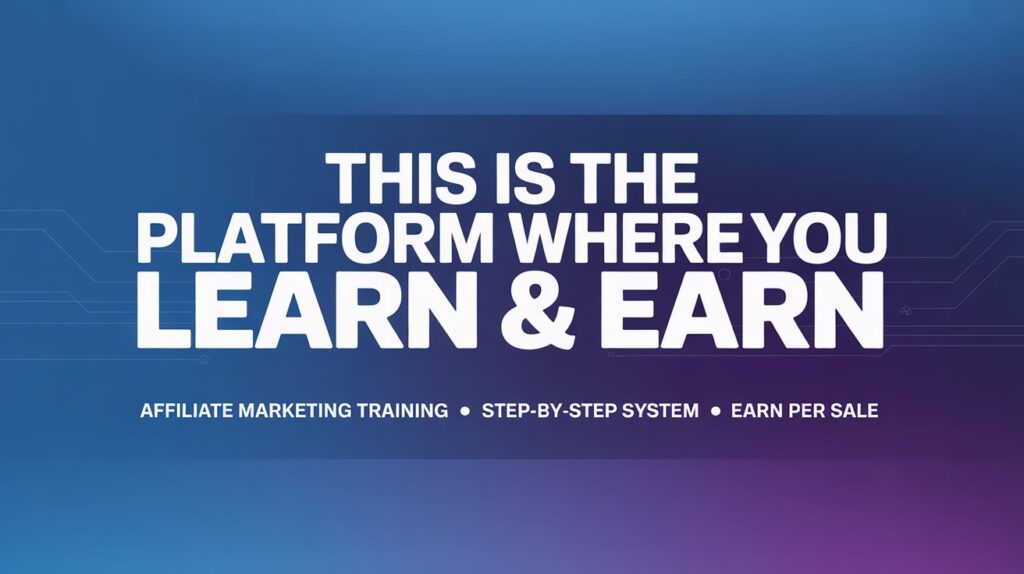 THIS IS THE PLATFORM WHERE YOU LEARN & EARN

AFFILIATE MARKETING TRAINING • STEP-BY-STEP SYSTEM • EARN PER SALE